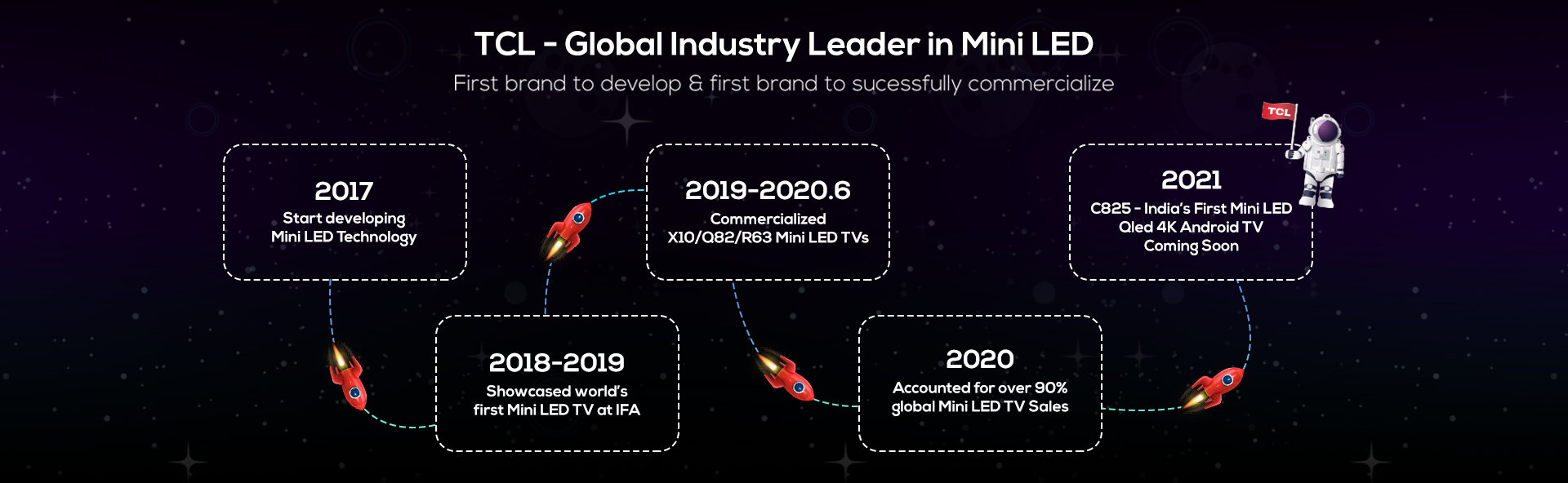 TCL - Global Industry Leader in Mini LED

First brand to develop & first brand to sucessfully commercialize

2017
Start developing Mini LED Technology

2018-2019
Showcased world's first Mini LED TV at IFA

2019-2020.6
Commercialized X10/Q82/R63 Mini LED TVs

2020
Accounted for over 90% global Mini LED TV Sales

TCL

2021
C825 - India's First Mini LED Qled 4K Android TV Coming Soon